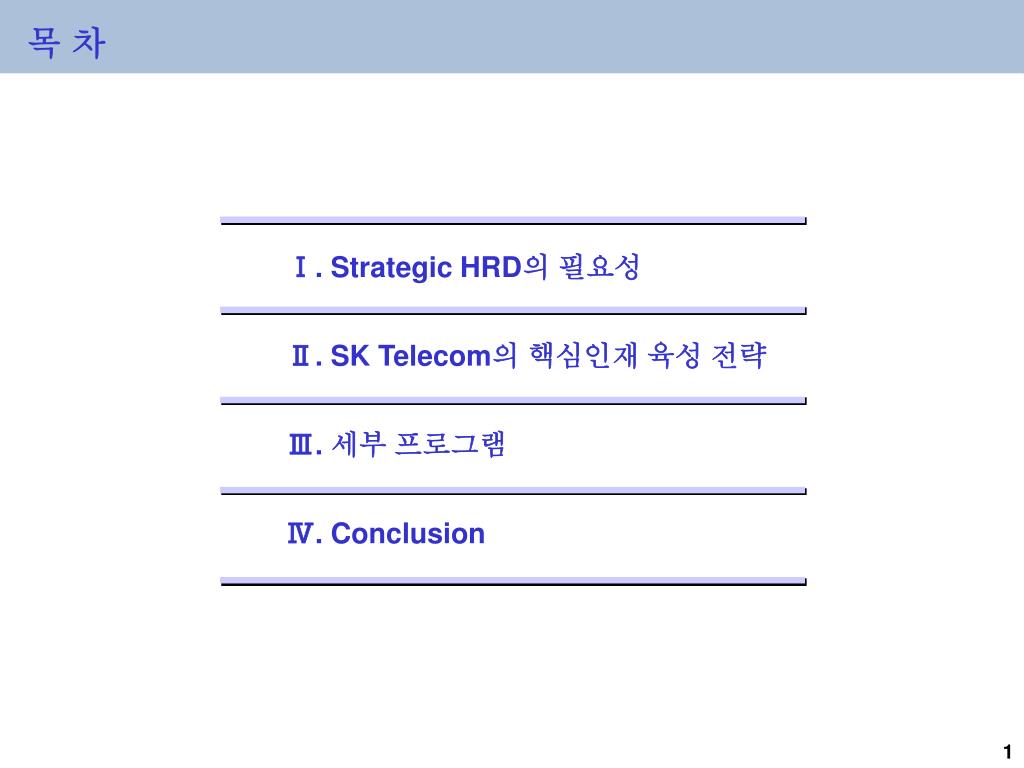 목 차

Ⅰ. Strategic HRD의 필요성

Ⅱ. SK Telecom의 핵심인재 육성 전략

Ⅲ. 세부 프로그램

Ⅳ. Conclusion

1